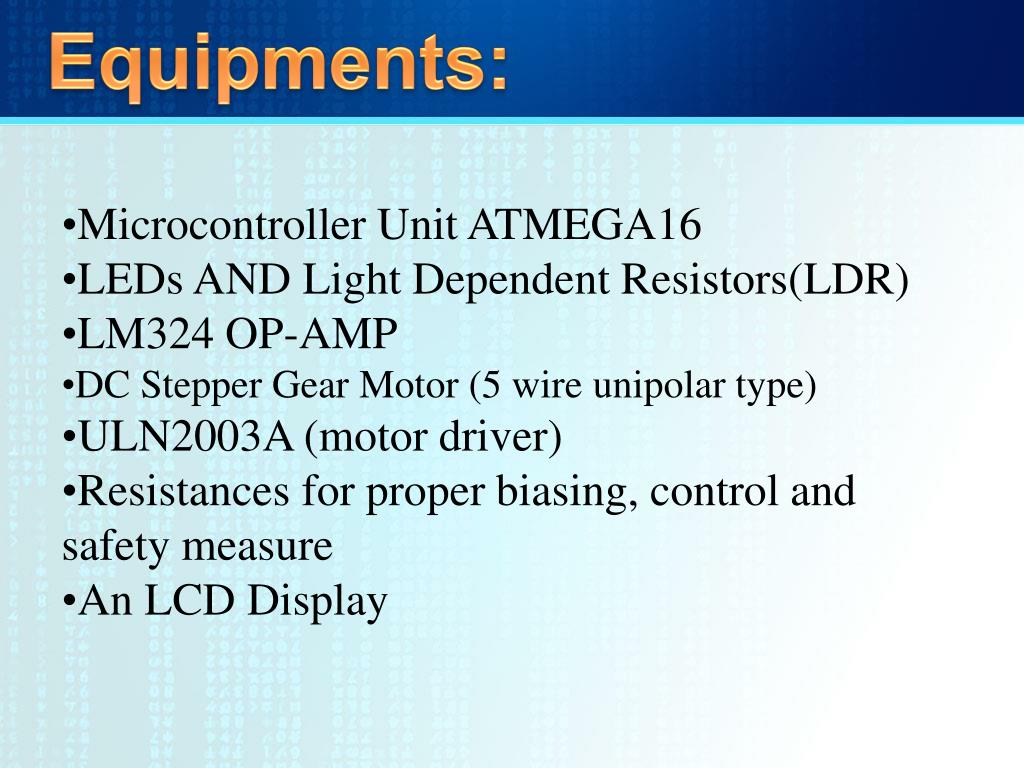 Equipments:

•Microcontroller Unit ATMEGA16
•LEDs AND Light Dependent Resistors(LDR)
•LM324 OP-AMP
•DC Stepper Gear Motor (5 wire unipolar type)
•ULN2003A (motor driver)
•Resistances for proper biasing, control and safety measure
•An LCD Display